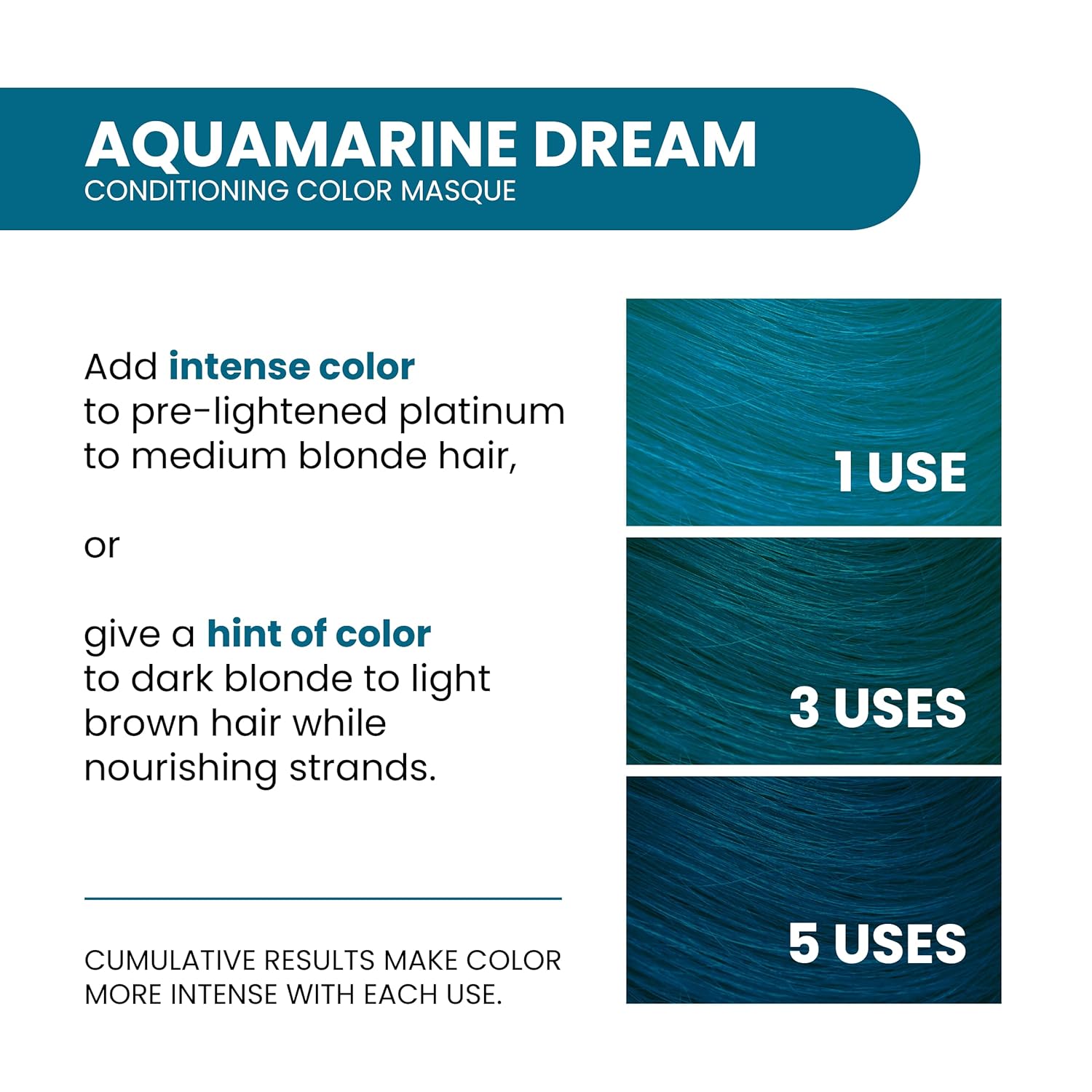 AQUAMARINE DREAM
CONDITIONING COLOR MASQUE

Add intense color to pre-lightened platinum to medium blonde hair,

or

give a hint of color to dark blonde to light brown hair while nourishing strands.

CUMULATIVE RESULTS MAKE COLOR MORE INTENSE WITH EACH USE.

1 USE

3 USES

5 USES